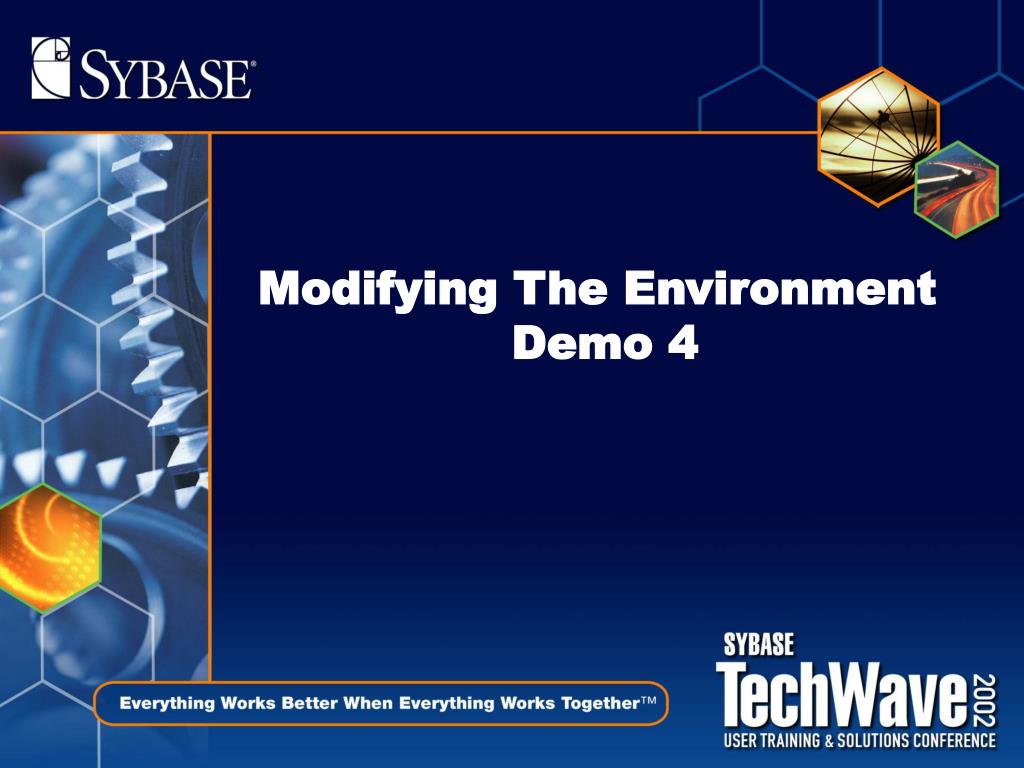 SYBASE®

Modifying The Environment
Demo 4

Everything Works Better When Everything Works Together™

SYBASE
TechWave 2002
USER TRAINING & SOLUTIONS CONFERENCE